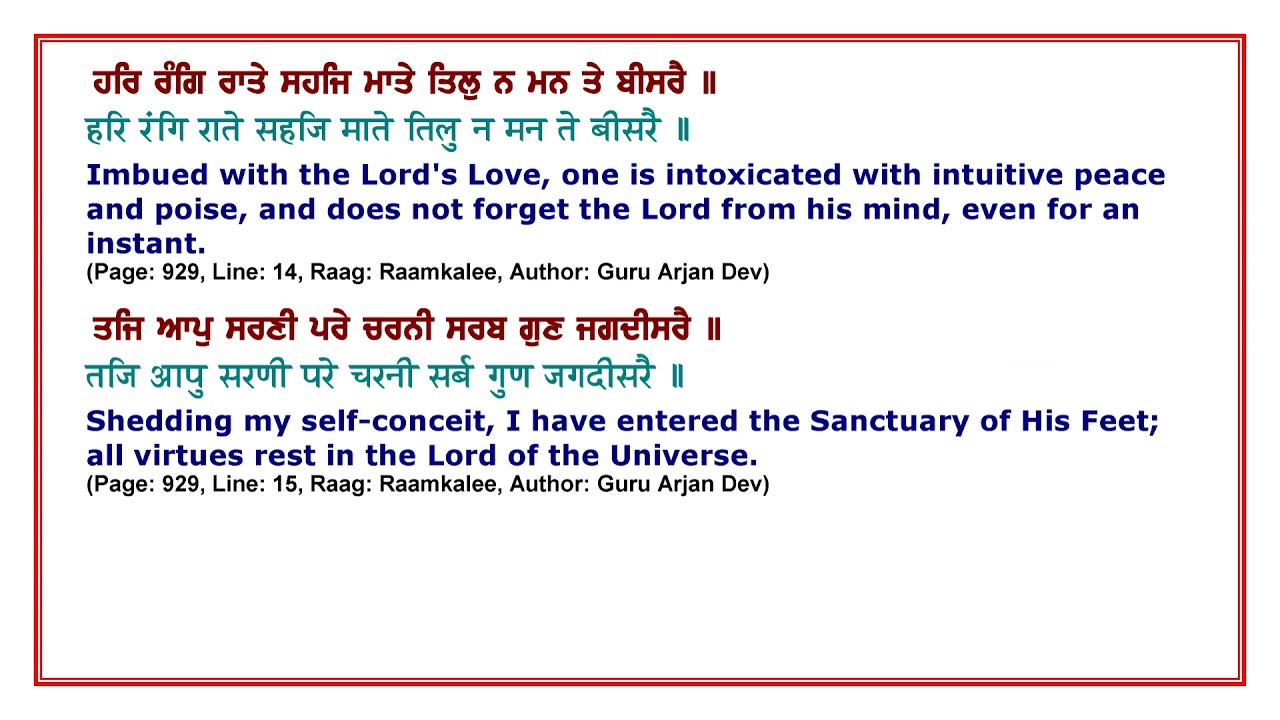 ਹਰਿ ਰੰਗਿ ਰਾਤੇ ਸਹਜਿ ਮਾਤੇ ਤਿਲੁ ਨ ਮਨ ਤੇ ਬੀਸਰੈ ॥
हरि रंगि राते सहजि माते तिलु न मन ते बीसरै ॥
Imbued with the Lord's Love, one is intoxicated with intuitive peace and poise, and does not forget the Lord from his mind, even for an instant.
(Page: 929, Line: 14, Raag: Raamkalee, Author: Guru Arjan Dev)

ਤਜਿ ਆਪੁ ਸਰਣੀ ਪਰੇ ਚਰਨੀ ਸਰਬ ਗੁਣ ਜਗਦੀਸਰੈ ॥
तजि आपु सरणी परे चरनी सर्ब गुण जगदीसरै ॥
Shedding my self-conceit, I have entered the Sanctuary of His Feet; all virtues rest in the Lord of the Universe.
(Page: 929, Line: 15, Raag: Raamkalee, Author: Guru Arjan Dev)